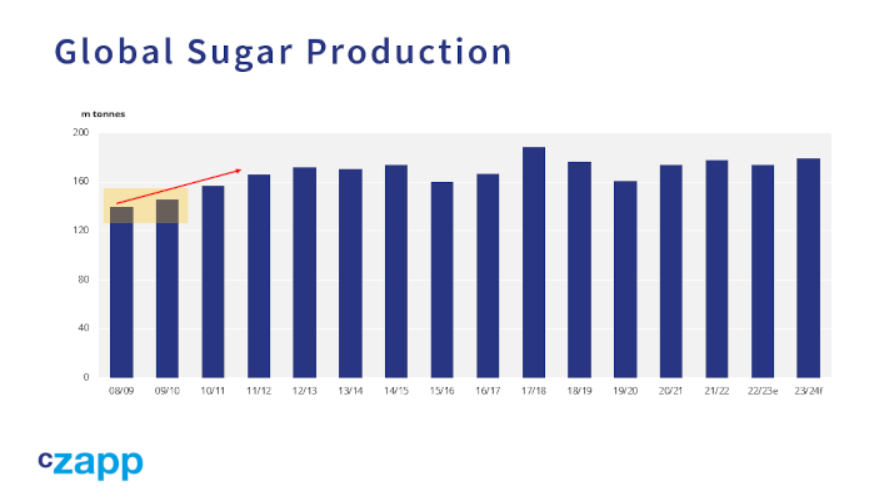 Global Sugar Production

m tonnes

200
160
120
80
40
0

08/09 09/10 10/11 11/12 12/13 13/14 14/15 15/16 16/17 17/18 18/19 19/20 20/21 21/22 22/23e 23/24f

czapp